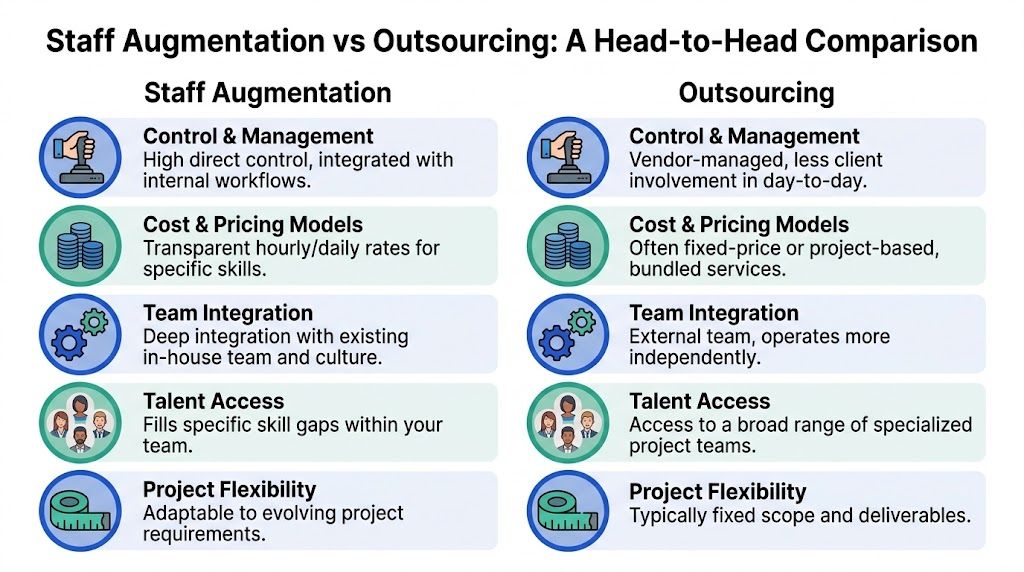 Staff Augmentation vs Outsourcing: A Head-to-Head Comparison

Staff Augmentation

Control & Management
High direct control, integrated with internal workflows.

Cost & Pricing Models
Transparent hourly/daily rates for specific skills.

Team Integration
Deep integration with existing in-house team and culture.

Talent Access
Fills specific skill gaps within your team.

Project Flexibility
Adaptable to evolving project requirements.

Outsourcing

Control & Management
Vendor-managed, less client involvement in day-to-day.

Cost & Pricing Models
Often fixed-price or project-based, bundled services.

Team Integration
External team, operates more independently.

Talent Access
Access to a broad range of specialized project teams.

Project Flexibility
Typically fixed scope and deliverables.